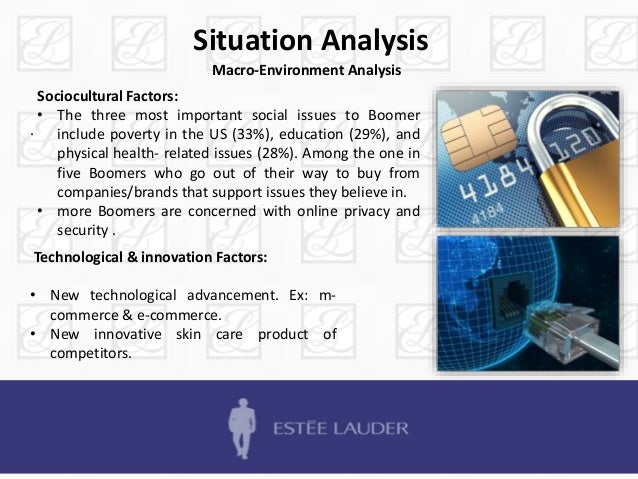 Situation Analysis
Macro-Environment Analysis

Sociocultural Factors:
• The three most important social issues to Boomer include poverty in the US (33%), education (29%), and physical health- related issues (28%). Among the one in five Boomers who go out of their way to buy from companies/brands that support issues they believe in.
• more Boomers are concerned with online privacy and security .

Technological & innovation Factors:

• New technological advancement. Ex: m-commerce & e-commerce.
• New innovative skin care product of competitors.

4184 120
4184

ESTĒE LAUDER